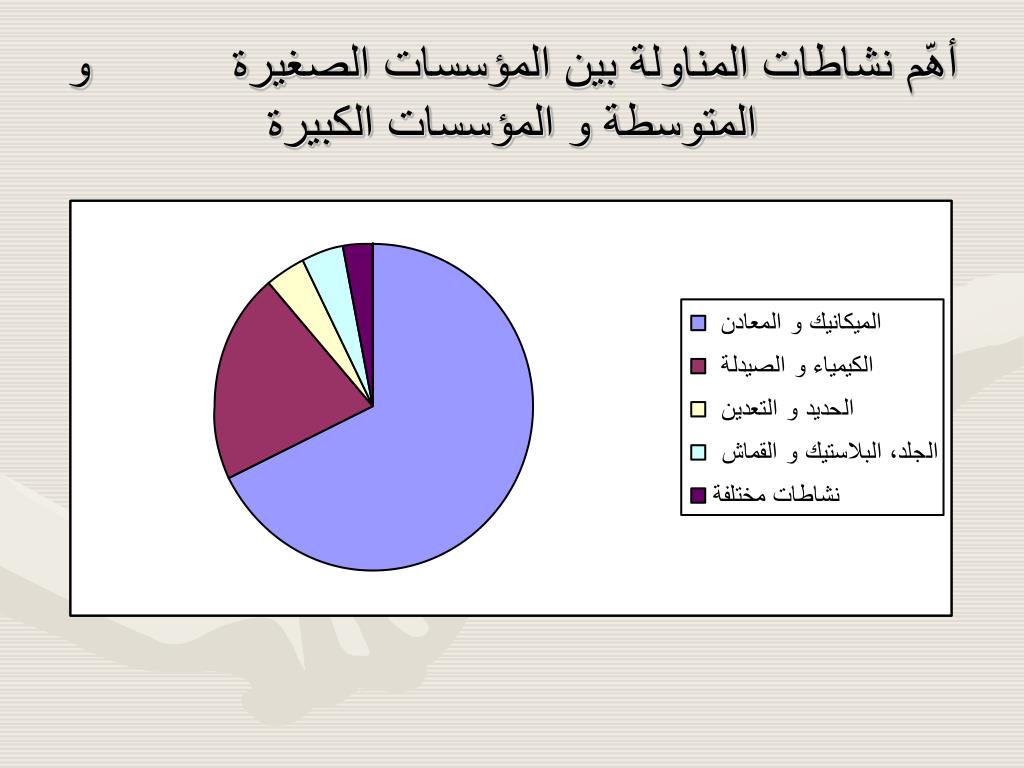 أهّم نشاطات المناولة بين المؤسسات الصغيرة و المتوسطة و المؤسسات الكبيرة

الميكانيك و المعادن
الكيمياء و الصيدلة
الحديد و التعدين
الجلد، البلاستيك و القماش
نشاطات مختلفة